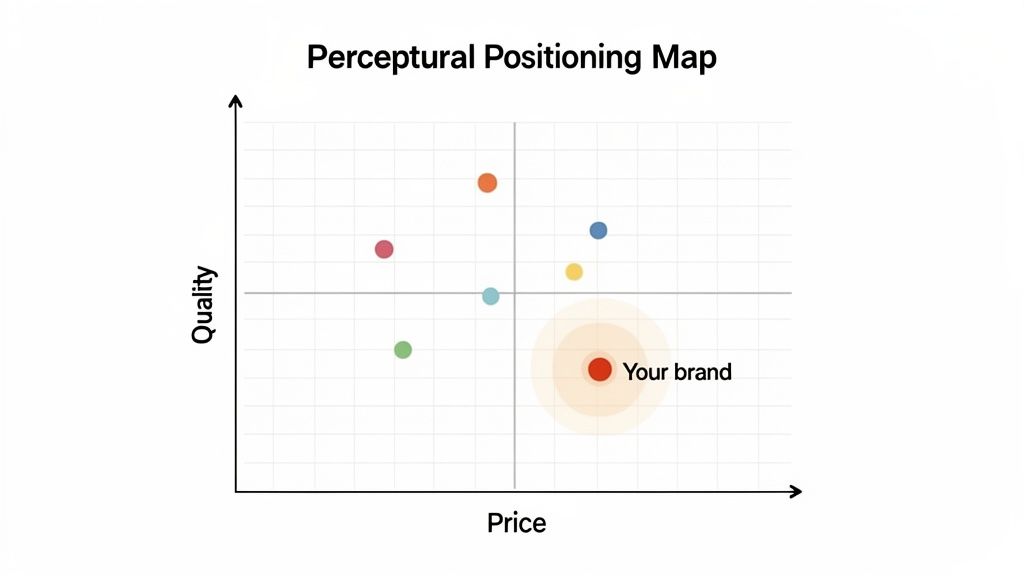 Perceptural Positioning Map

Quality

Your brand

Price